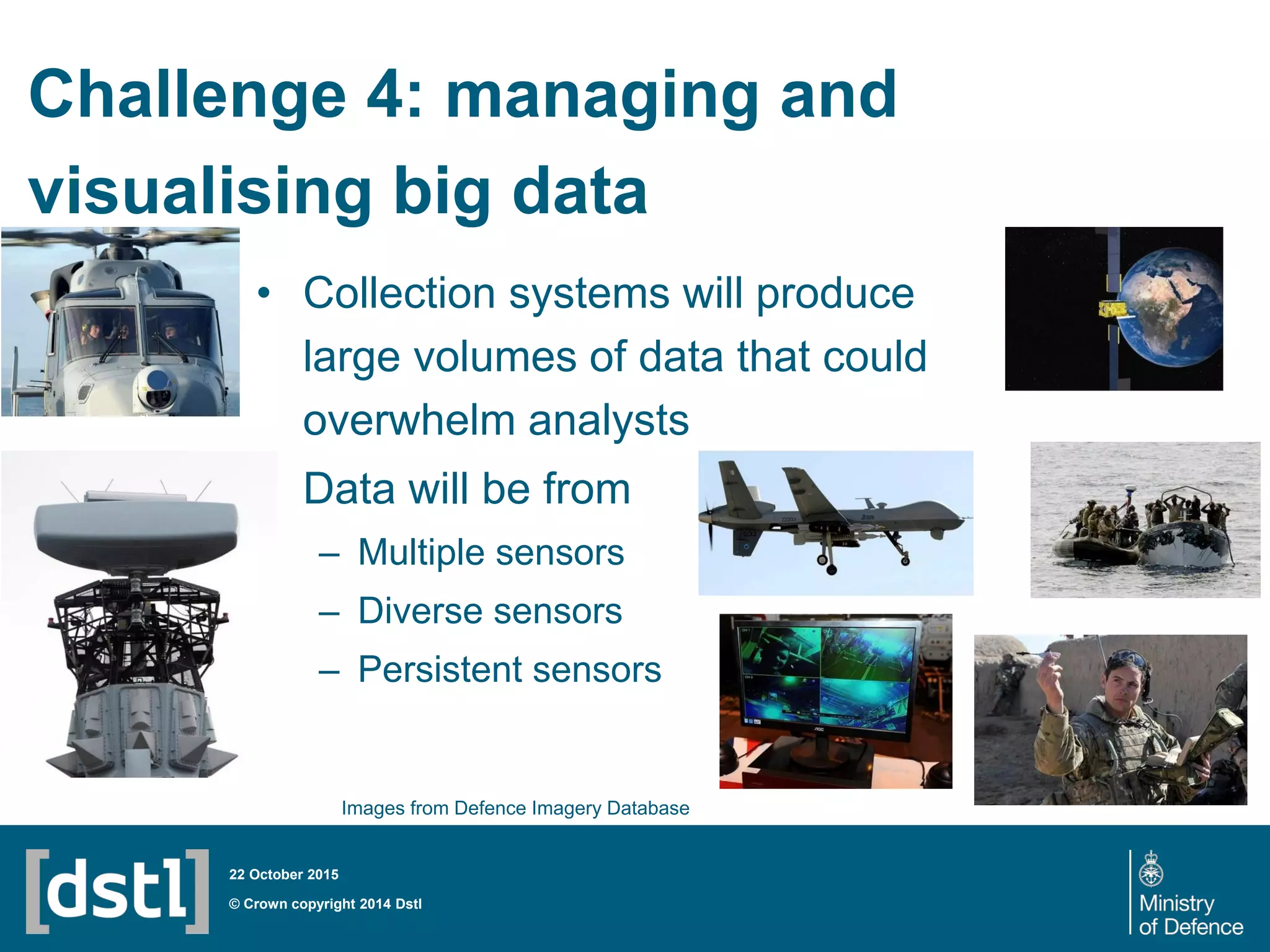 Challenge 4: managing and visualising big data

• Collection systems will produce large volumes of data that could overwhelm analysts

Data will be from
– Multiple sensors
– Diverse sensors
– Persistent sensors

Images from Defence Imagery Database

[dstl]

22 October 2015

© Crown copyright 2014 Dstl

Ministry of Defence